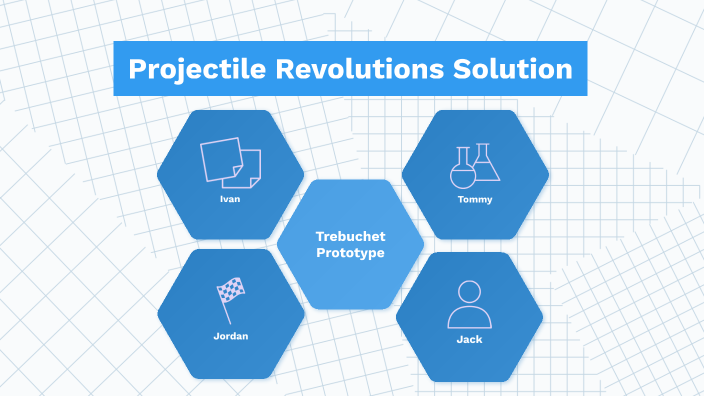 Projectile Revolutions Solution

Ivan

Tommy

Trebuchet Prototype

Jordan

Jack